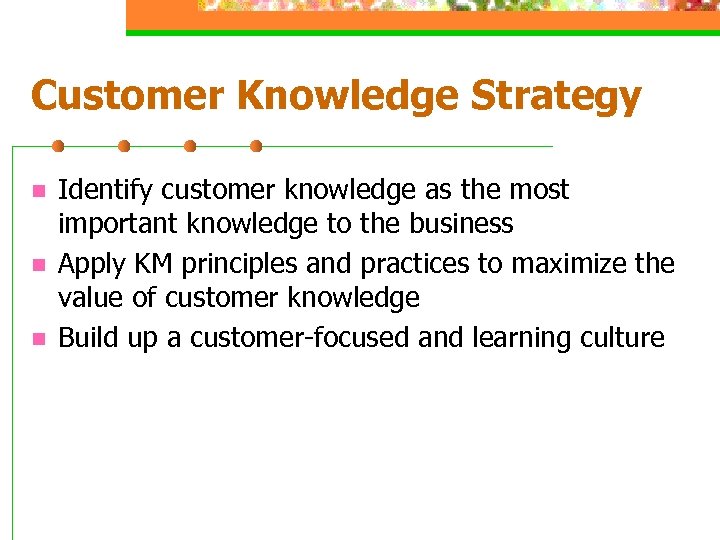 Customer Knowledge Strategy

- Identify customer knowledge as the most important knowledge to the business
- Apply KM principles and practices to maximize the value of customer knowledge
- Build up a customer-focused and learning culture